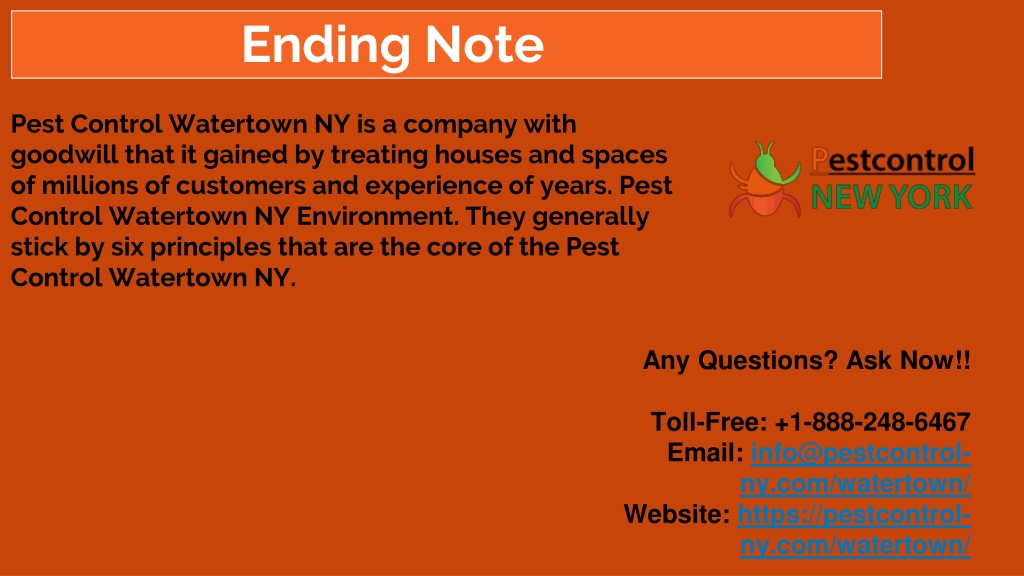 Ending Note

Pest Control Watertown NY is a company with goodwill that it gained by treating houses and spaces of millions of customers and experience of years. Pest Control Watertown NY Environment. They generally stick by six principles that are the core of the Pest Control Watertown NY.

Pestcontrol
NEW YORK

Any Questions? Ask Now!!

Toll-Free: +1-888-248-6467
Email: info@pestcontrol-ny.com/watertown/
Website: https://pestcontrol-ny.com/watertown/